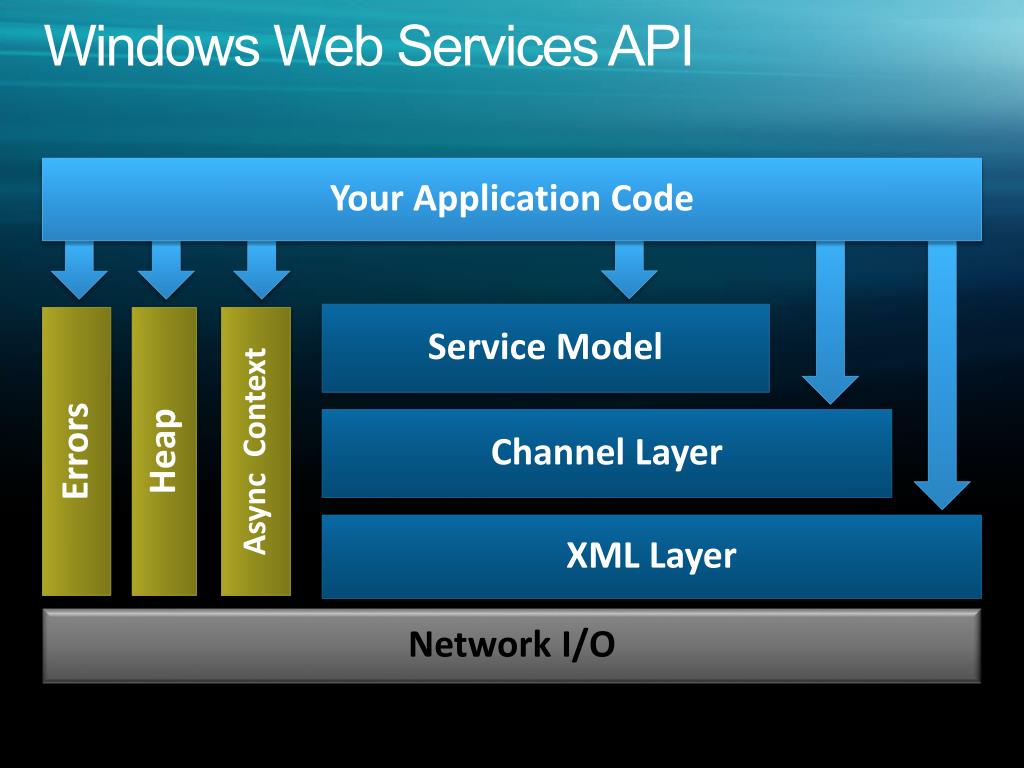 Windows Web Services API

Your Application Code

Errors

Heap

Async Context

Service Model

Channel Layer

XML Layer

Network I/O